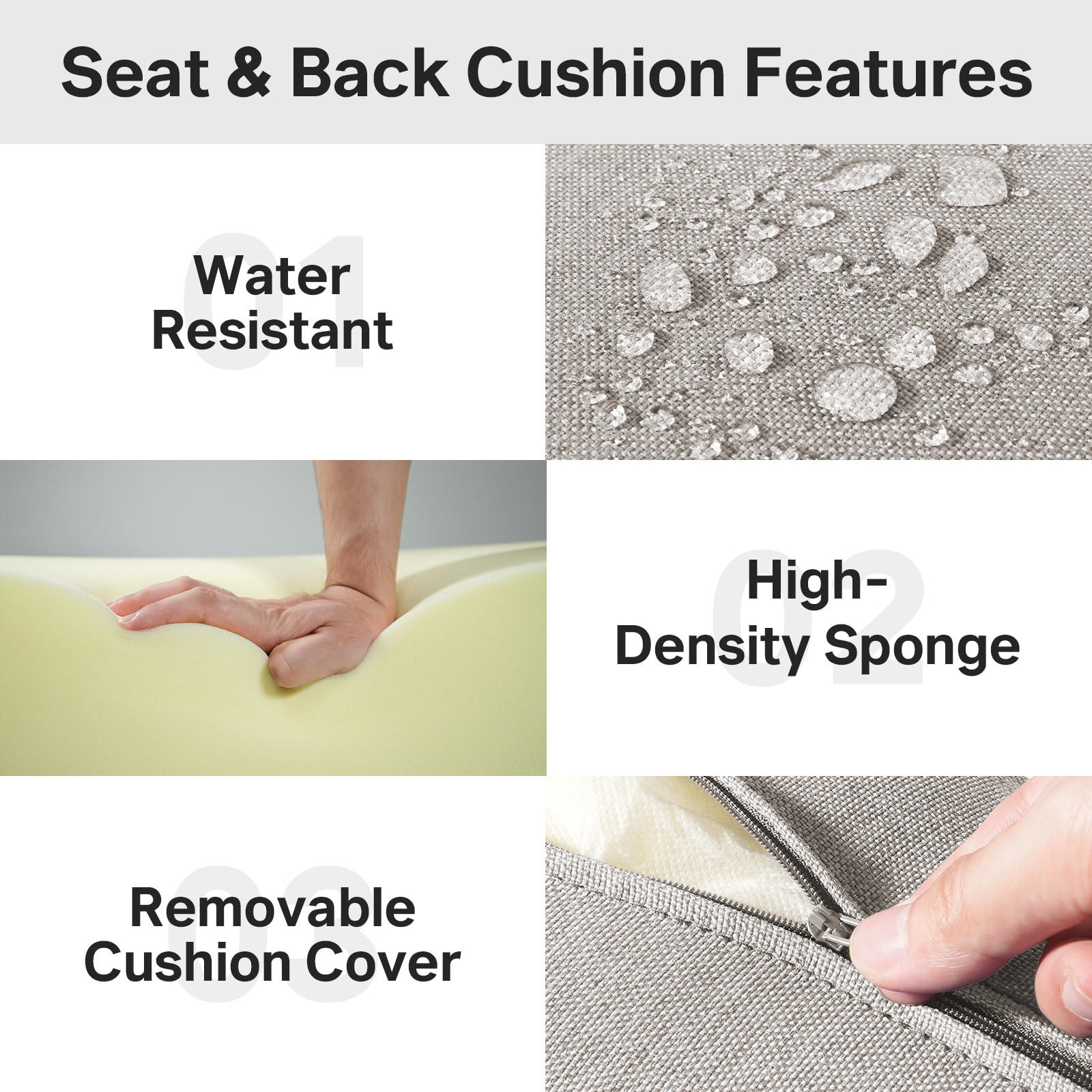 Seat & Back Cushion Features

01
Water Resistant

02
High-Density Sponge

03
Removable Cushion Cover